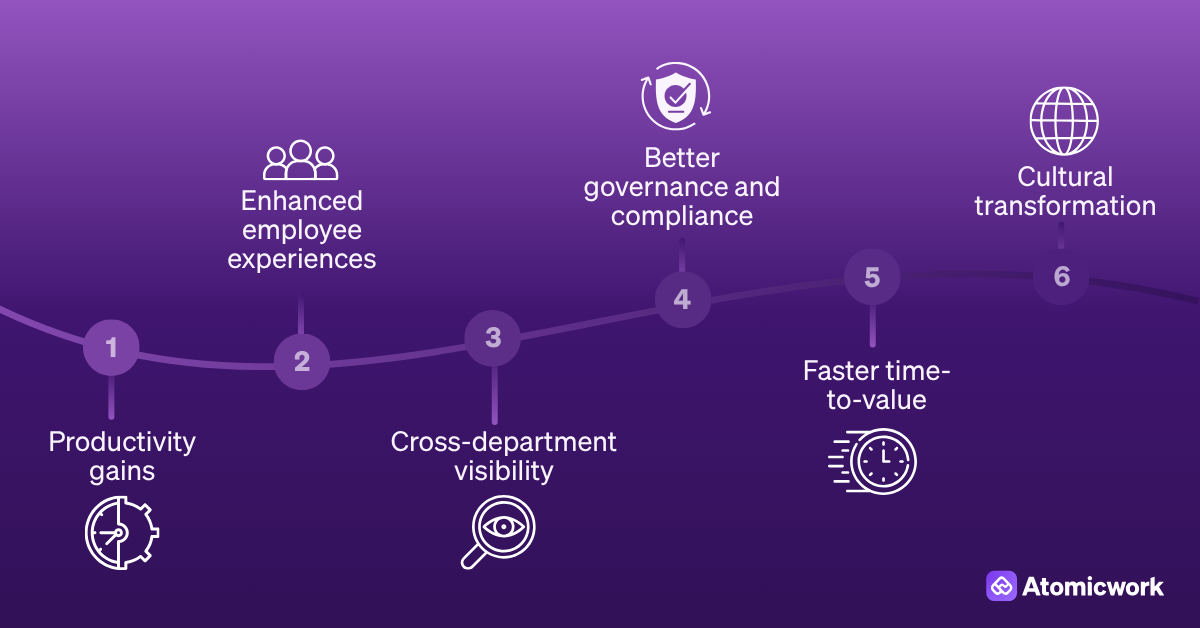 1
Productivity gains

2
Enhanced employee experiences

3
Cross-department visibility

4
Better governance and compliance

5
Faster time-to-value

6
Cultural transformation

Atomicwork